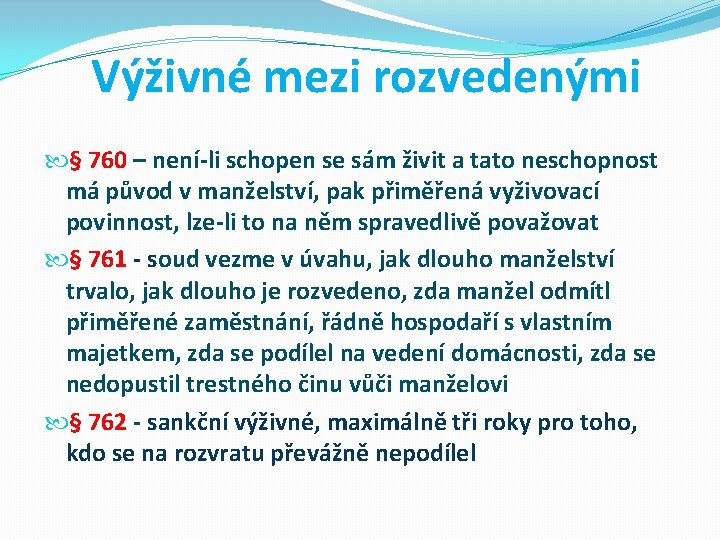 Výživné mezi rozvedenými

§ 760 – není-li schopen se sám živit a tato neschopnost má původ v manželství, pak přiměřená vyživovací povinnost, lze-li to na něm spravedlivě považovat

§ 761 - soud vezme v úvahu, jak dlouho manželství trvalo, jak dlouho je rozvedeno, zda manžel odmítl přiměřené zaměstnání, řádně hospodaří s vlastním majetkem, zda se podílel na vedení domácnosti, zda se nedopustil trestného činu vůči manželovi

§ 762 - sankční výživné, maximálně tři roky pro toho, kdo se na rozvratu převážně nepodílel